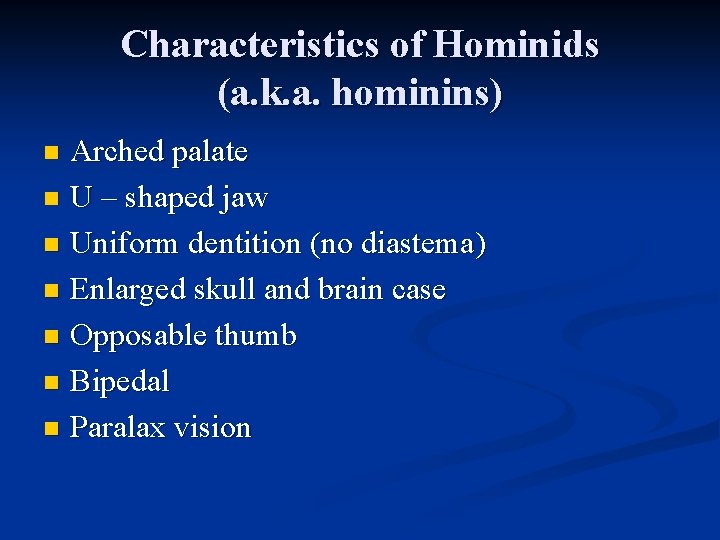 Characteristics of Hominids
(a.k.a. hominins)

- Arched palate
- U – shaped jaw
- Uniform dentition (no diastema)
- Enlarged skull and brain case
- Opposable thumb
- Bipedal
- Paralax vision